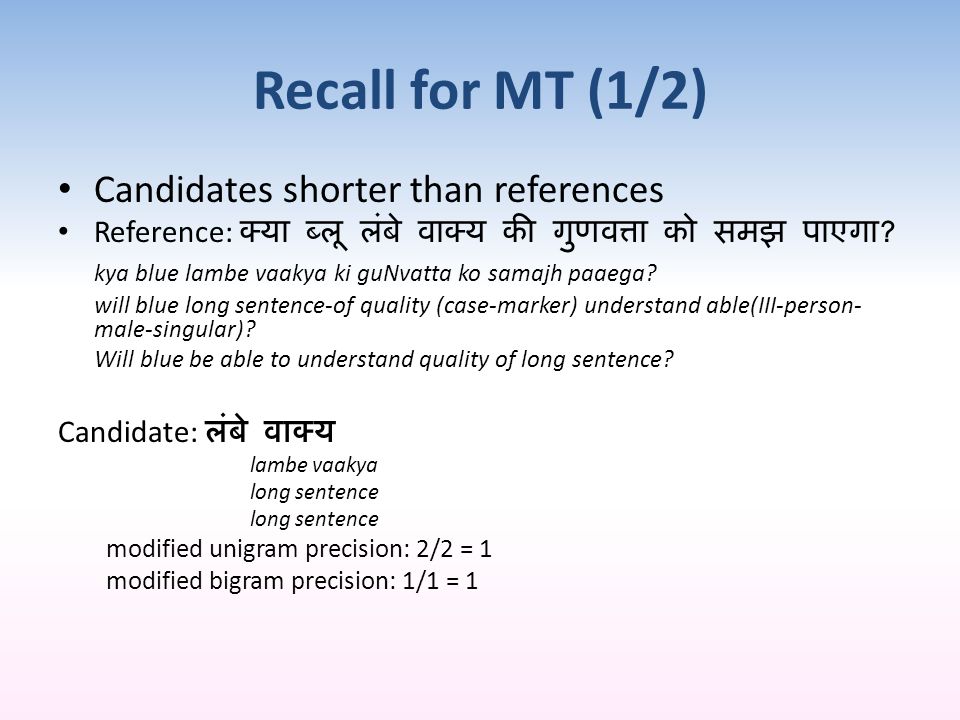 Recall for MT (1/2)

• Candidates shorter than references
• Reference: क्या ब्लू लंबे वाक्य की गुणवत्ता को समझ पाएगा?

kya blue lambe vaakya ki guNvatta ko samajh paaega?

will blue long sentence-of quality (case-marker) understand able(III-person-male-singular)?

Will blue be able to understand quality of long sentence?

Candidate: लंबे वाक्य

lambe vaakya

long sentence

long sentence

modified unigram precision: 2/2 = 1

modified bigram precision: 1/1 = 1